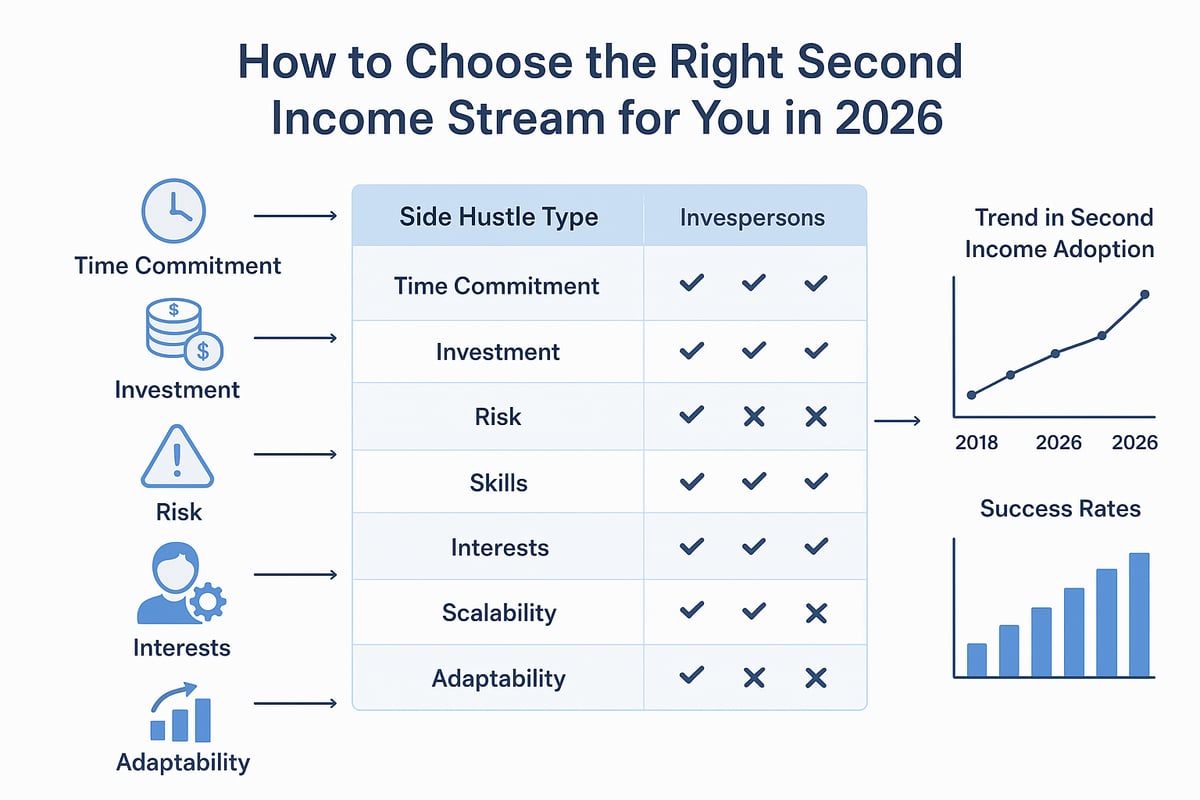 How to Choose the Right Second Income Stream for You in 2026

Time Commitment

Investment

Risk

Interests

Adaptability

| Side Hustle Type | Invespersons |
|---|---|
| Time Commitment | ✓ ✓ ✓ |
| Investment | ✓ ✓ ✓ |
| Risk | ✓ ✗ ✗ |
| Skills | ✓ ✓ ✓ |
| Interests | ✓ ✓ ✓ |
| Scalability | ✓ ✓ ✗ |
| Adaptability | ✓ ✗ ✗ |

Trend in Second Income Adoption

2018 2026 2026

Success Rates